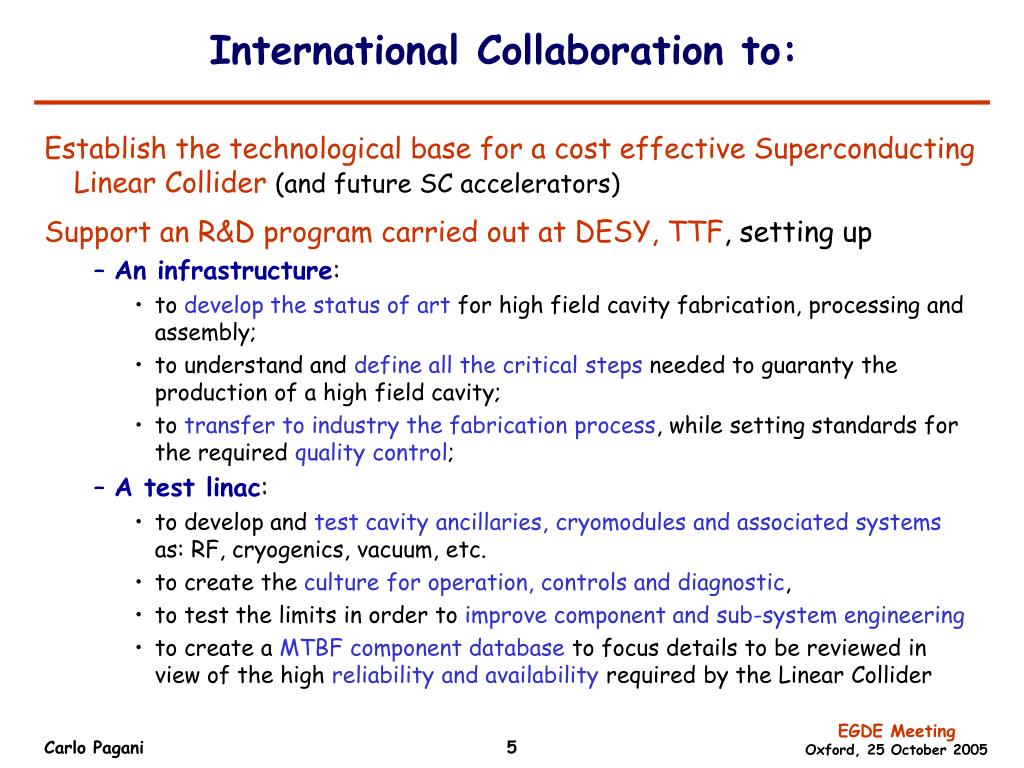 International Collaboration to:

Establish the technological base for a cost effective Superconducting Linear Collider (and future SC accelerators)

Support an R&D program carried out at DESY, TTF, setting up

– An infrastructure:

• to develop the status of art for high field cavity fabrication, processing and assembly;

• to understand and define all the critical steps needed to guaranty the production of a high field cavity;

• to transfer to industry the fabrication process, while setting standards for the required quality control;

– A test linac:

• to develop and test cavity ancillaries, cryomodules and associated systems as: RF, cryogenics, vacuum, etc.

• to create the culture for operation, controls and diagnostic,

• to test the limits in order to improve component and sub-system engineering

• to create a MTBF component database to focus details to be reviewed in view of the high reliability and availability required by the Linear Collider

Carlo Pagani

5

EGDE Meeting
Oxford, 25 October 2005